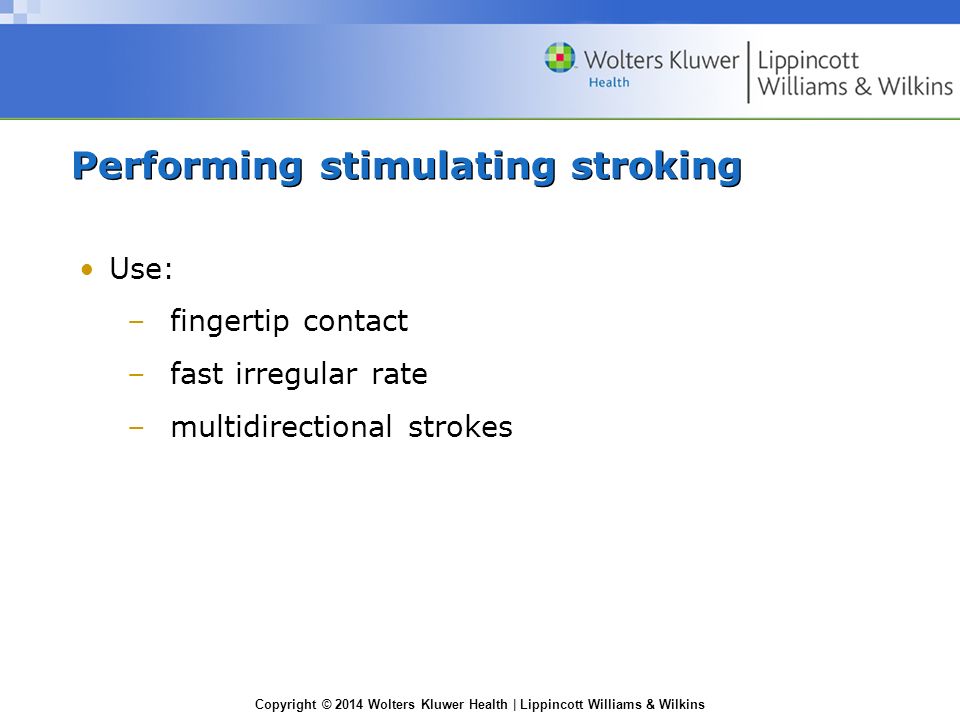 Wolters Kluwer Health | Lippincott Williams & Wilkins

Performing stimulating stroking

• Use:
– fingertip contact
– fast irregular rate
– multidirectional strokes

Copyright © 2014 Wolters Kluwer Health | Lippincott Williams & Wilkins